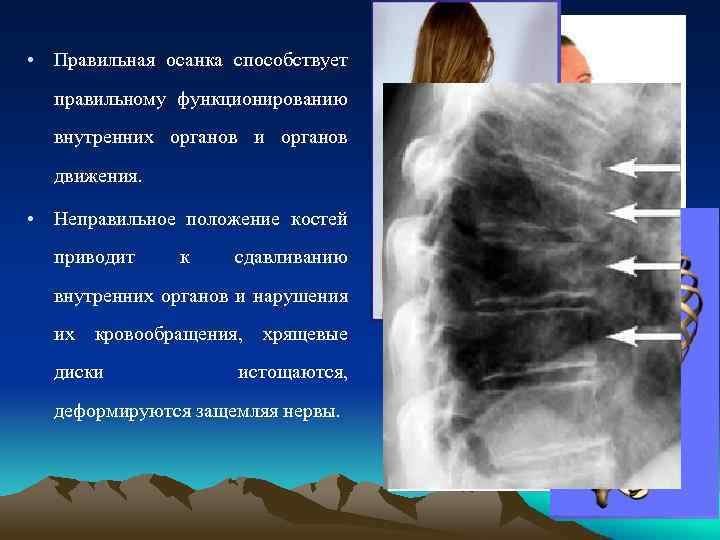 • Правильная осанка способствует правильному функционированию внутренних органов и органов движения.

• Неправильное положение костей приводит к сдавливанию внутренних органов и нарушения их кровообращения, хрящевые диски истощаются, деформируются защемляя нервы.